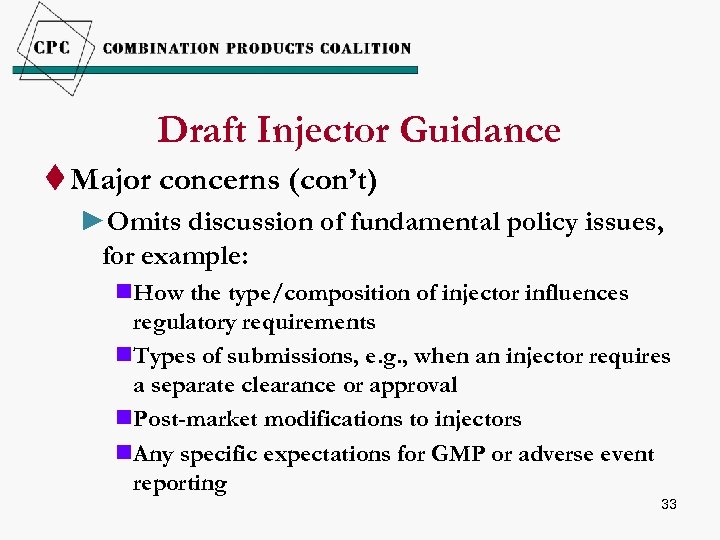 CPC COMBINATION PRODUCTS COALITION

Draft Injector Guidance

Major concerns (con't)

Omits discussion of fundamental policy issues, for example:

How the type/composition of injector influences regulatory requirements

Types of submissions, e.g., when an injector requires a separate clearance or approval

Post-market modifications to injectors

Any specific expectations for GMP or adverse event reporting

33